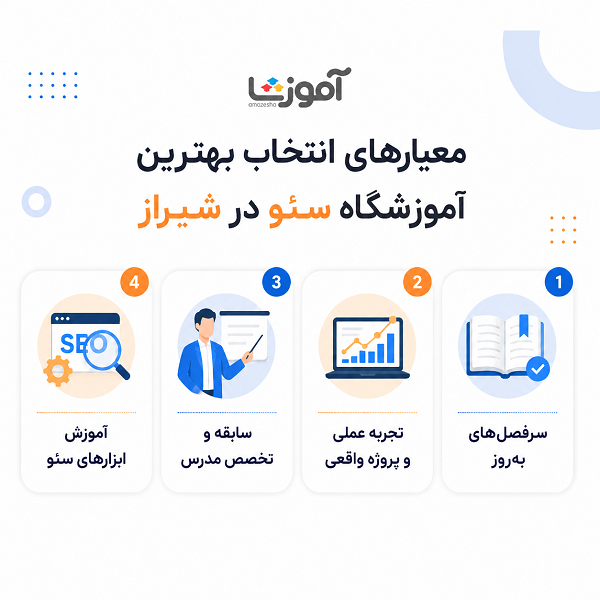 آموزشا
amozesha

معیارهای انتخاب بهترین آموزشگاه سئو در شیراز

1
سرفصل‌های به‌روز

2
تجربه عملی و پروژه واقعی

3
سابقه و تخصص مدرس

4
SEO
آموزش ابزارهای سئو